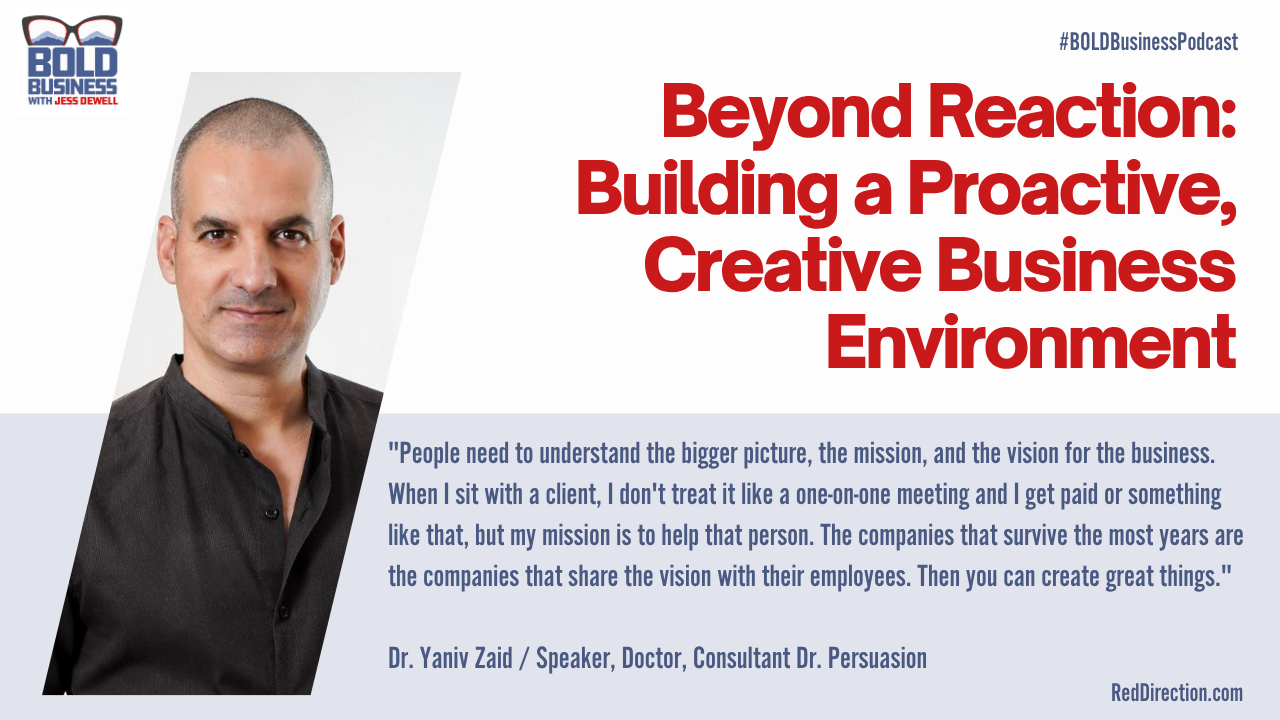 BOLD BUSINESS WITH JESS DEWELL

#BOLDBusinessPodcast

Beyond Reaction: Building a Proactive, Creative Business Environment

"People need to understand the bigger picture, the mission, and the vision for the business. When I sit with a client, I don't treat it like a one-on-one meeting and I get paid or something like that, but my mission is to help that person. The companies that survive the most years are the companies that share the vision with their employees. Then you can create great things."

Dr. Yaniv Zaid / Speaker, Doctor, Consultant Dr. Persuasion

RedDirection.com